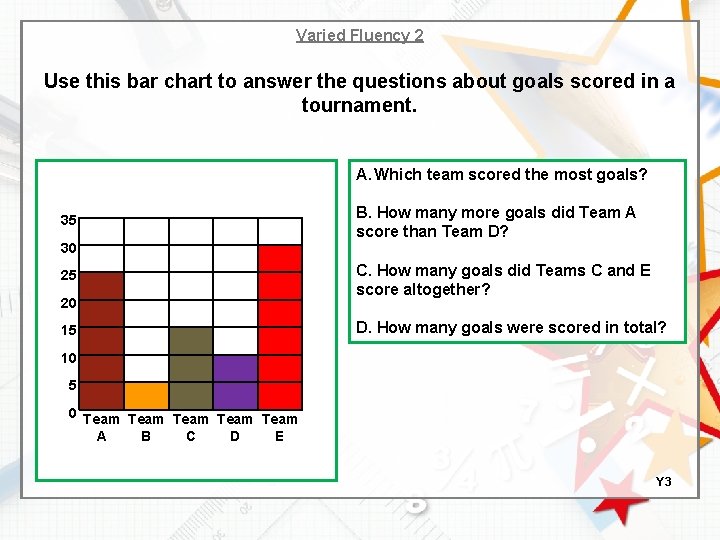 Varied Fluency 2

Use this bar chart to answer the questions about goals scored in a tournament.

35
30
25
20
15
10
5
0

Team A
Team B
Team C
Team D
Team E

A. Which team scored the most goals?

B. How many more goals did Team A score than Team D?

C. How many goals did Teams C and E score altogether?

D. How many goals were scored in total?

Y3